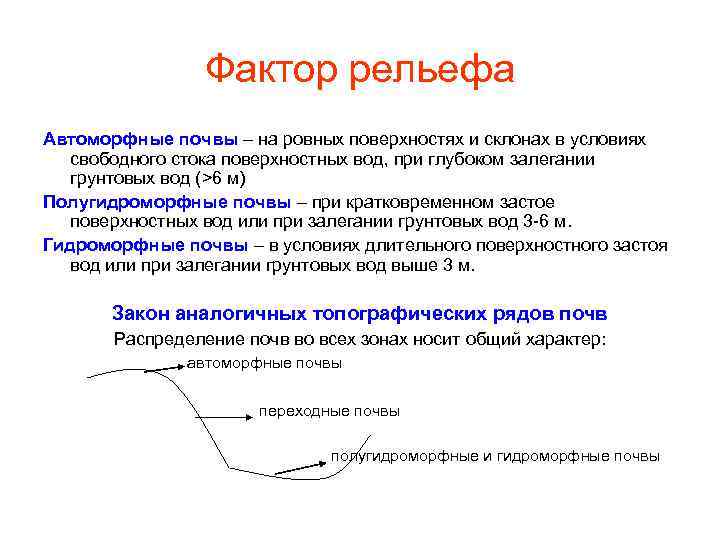 Фактор рельефа

Автоморфные почвы – на ровных поверхностях и склонах в условиях свободного стока поверхностных вод, при глубоком залегании грунтовых вод (>6 м)

Полугидроморфные почвы – при кратковременном застое поверхностных вод или при залегании грунтовых вод 3-6 м.

Гидроморфные почвы – в условиях длительного поверхностного застоя вод или при залегании грунтовых вод выше 3 м.

Закон аналогичных топографических рядов почв

Распределение почв во всех зонах носит общий характер:

автоморфные почвы

переходные почвы

полугидроморфные и гидроморфные почвы